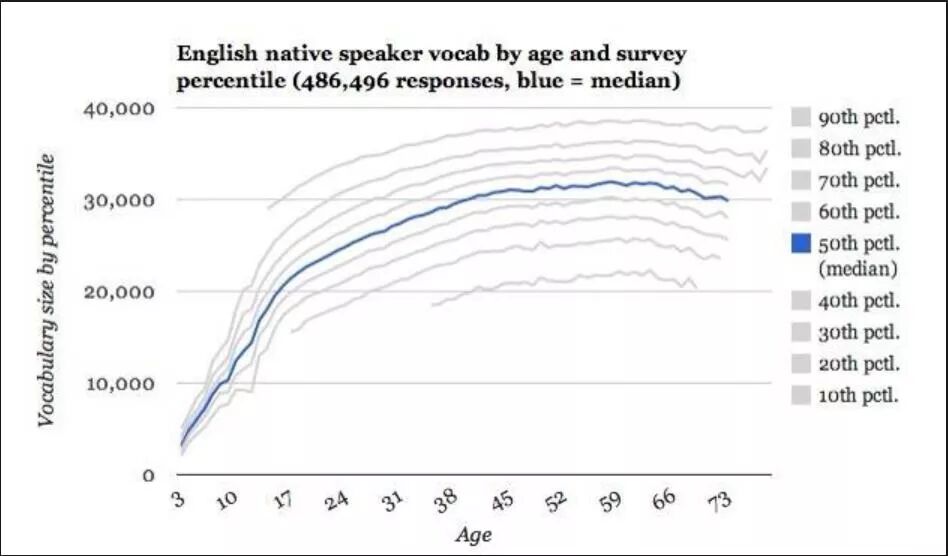 English native speaker vocab by age and survey percentile (486,496 responses, blue = median)

Vocabulary size by percentile

40,000
30,000
20,000
10,000
0

3
10
17
24
31
38
45
52
59
66
73

Age

90th pctl.
80th pctl.
70th pctl.
60th pctl.
50th pctl. (median)
40th pctl.
30th pctl.
20th pctl.
10th pctl.